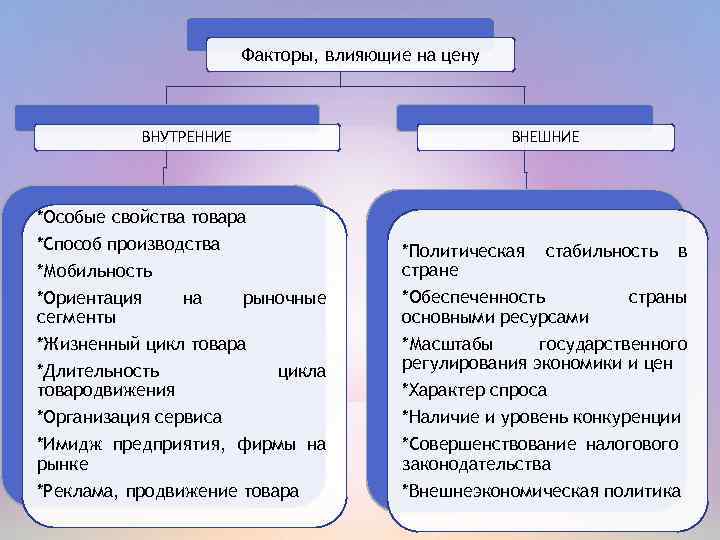 Факторы, влияющие на цену

ВНУТРЕННИЕ

*Особые свойства товара
*Способ производства
*Мобильность
*Ориентация на рыночные сегменты
*Жизненный цикл товара
*Длительность цикла товародвижения
*Организация сервиса
*Имидж предприятия, фирмы на рынке
*Реклама, продвижение товара

ВНЕШНИЕ

*Политическая стабильность в стране
*Обеспеченность страны основными ресурсами
*Масштабы государственного регулирования экономики и цен
*Характер спроса
*Наличие и уровень конкуренции
*Совершенствование налогового законодательства
*Внешнеэкономическая политика